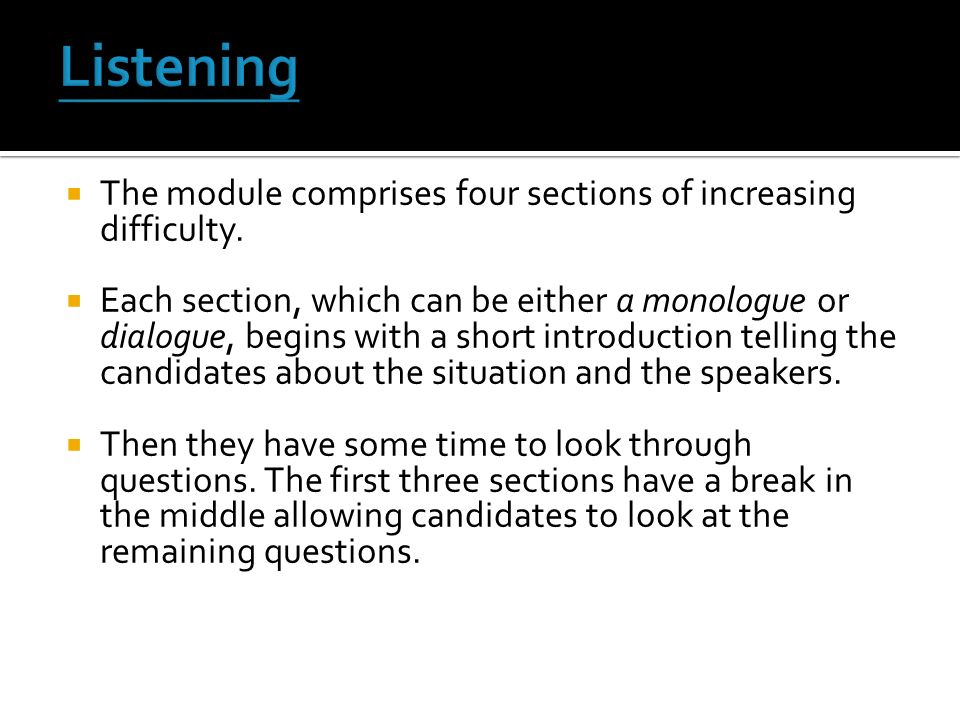 Listening

The module comprises four sections of increasing difficulty.

Each section, which can be either a monologue or dialogue, begins with a short introduction telling the candidates about the situation and the speakers.

Then they have some time to look through questions. The first three sections have a break in the middle allowing candidates to look at the remaining questions.